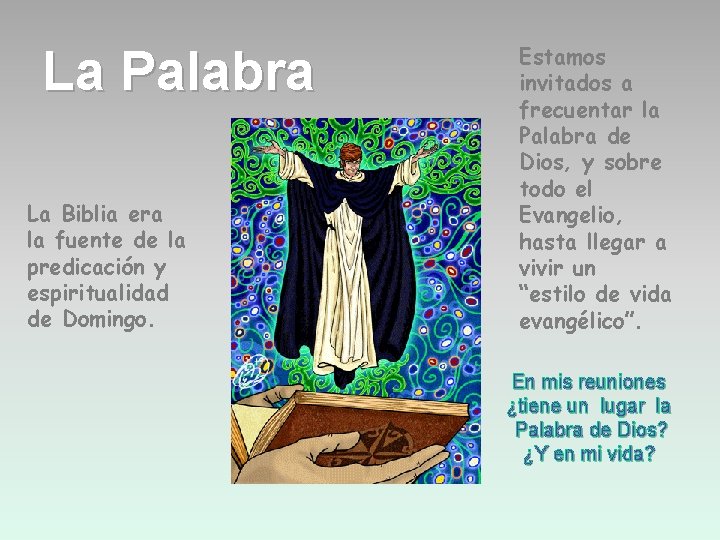 La Palabra

La Biblia era la fuente de la predicación y espiritualidad de Domingo.

Estamos invitados a frecuentar la Palabra de Dios, y sobre todo el Evangelio, hasta llegar a vivir un "estilo de vida evangélico".

En mis reuniones ¿tiene un lugar la Palabra de Dios? ¿Y en mi vida?